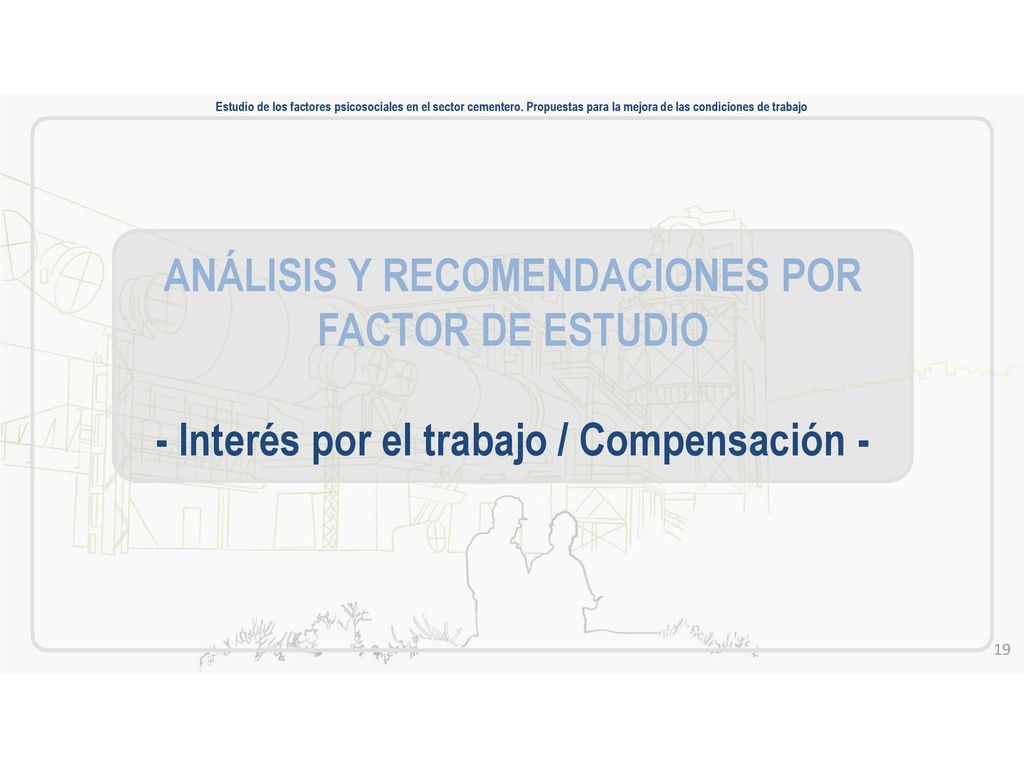 Estudio de los factores psicosociales en el sector cementero. Propuestas para la mejora de las condiciones de trabajo

ANÁLISIS Y RECOMENDACIONES POR FACTOR DE ESTUDIO

- Interés por el trabajo / Compensación -

19